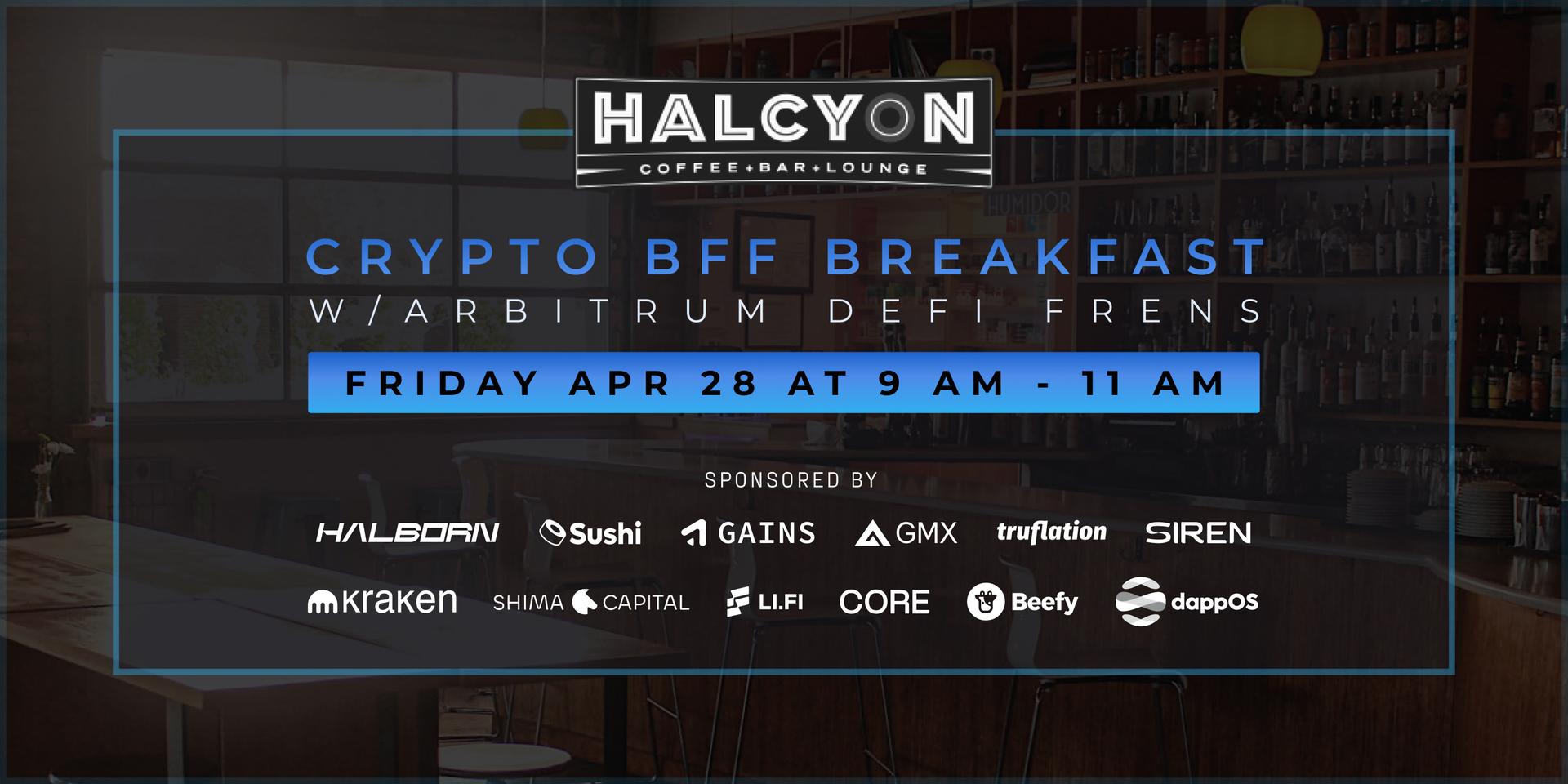 HALCYON
COFFEE+BAR+LOUNGE

HUMIDOR

CRYPTO BFF BREAKFAST
W/ARBITRUM DEFI FRENS

FRIDAY APR 28 AT 9 AM - 11 AM

SPONSORED BY

HALBORN Sushi GAINS GMX truflation SIREN

kraken SHIMA CAPITAL LI.FI CORE Beefy dappOS